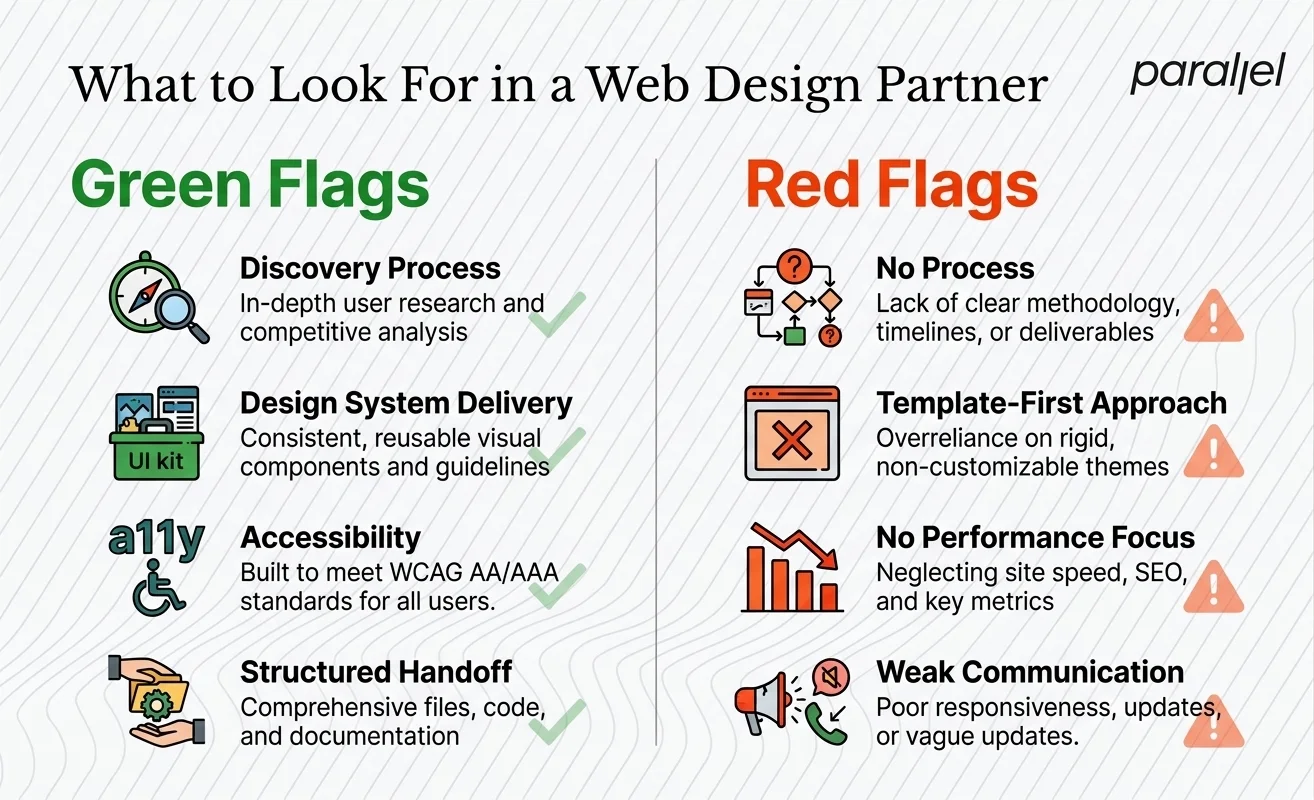 What to Look For in a Web Design Partner

parallel

Green Flags

Discovery Process
In-depth user research and competitive analysis

UI kit

Design System Delivery
Consistent, reusable visual components and guidelines

a11y

Accessibility
Built to meet WCAG AA/AAA standards for all users.

Structured Handoff
Comprehensive files, code, and documentation

Red Flags

No Process
Lack of clear methodology, timelines, or deliverables

Template-First Approach
Overreliance on rigid, non-customizable themes

No Performance Focus
Neglecting site speed, SEO, and key metrics

Weak Communication
Poor responsiveness, updates, or vague updates.